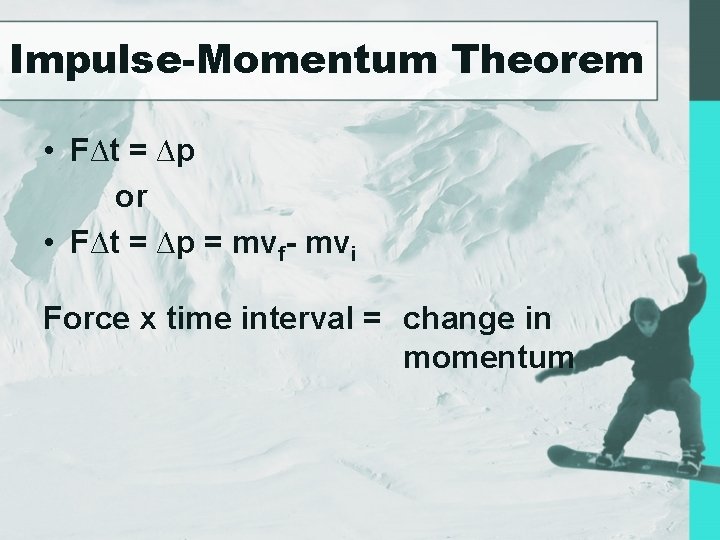 Impulse-Momentum Theorem

• $F\Delta t = \Delta p$

or

• $F\Delta t = \Delta p = mv_f - mv_i$

Force x time interval = change in momentum